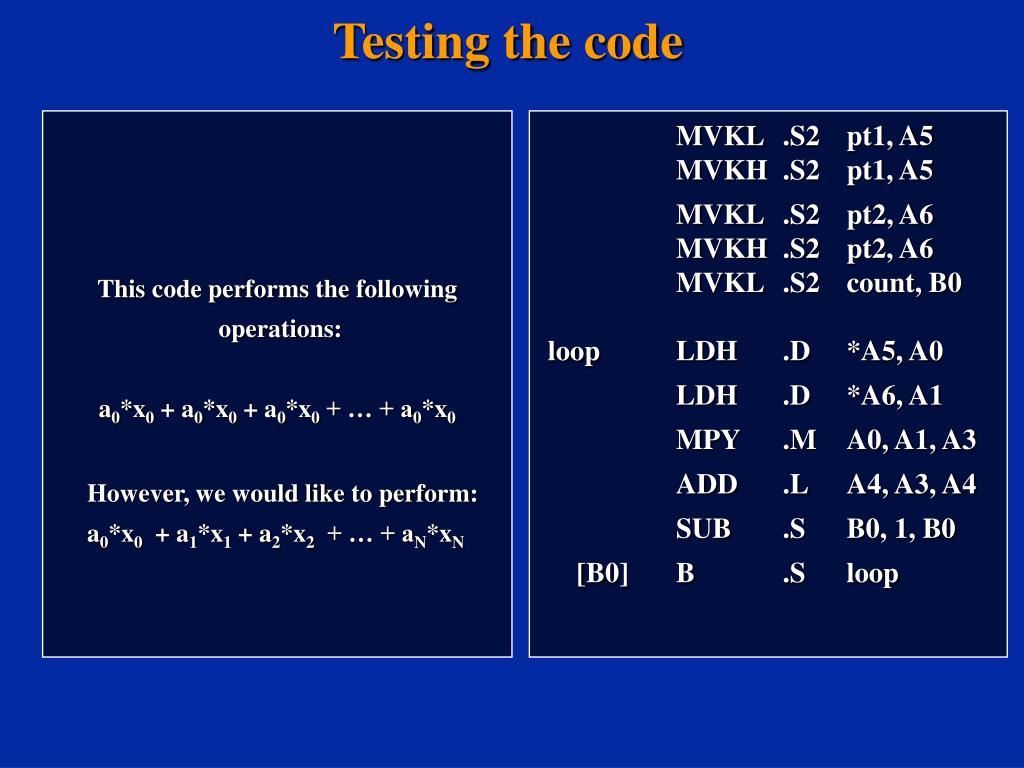 Testing the code

This code performs the following operations:

$a_0*x_0 + a_0*x_0 + a_0*x_0 + … + a_0*x_0$

However, we would like to perform:
$a_0*x_0 + a_1*x_1 + a_2*x_2 + … + a_N*x_N$

| | | | |
|---|---|---|---|
| | MVKL | .S2 | pt1, A5 |
| | MVKH | .S2 | pt1, A5 |
| | MVKL | .S2 | pt2, A6 |
| | MVKH | .S2 | pt2, A6 |
| | MVKL | .S2 | count, B0 |
| loop | LDH | .D | *A5, A0 |
| | LDH | .D | *A6, A1 |
| | MPY | .M | A0, A1, A3 |
| | ADD | .L | A4, A3, A4 |
| | SUB | .S | B0, 1, B0 |
| [B0] | B | .S | loop |